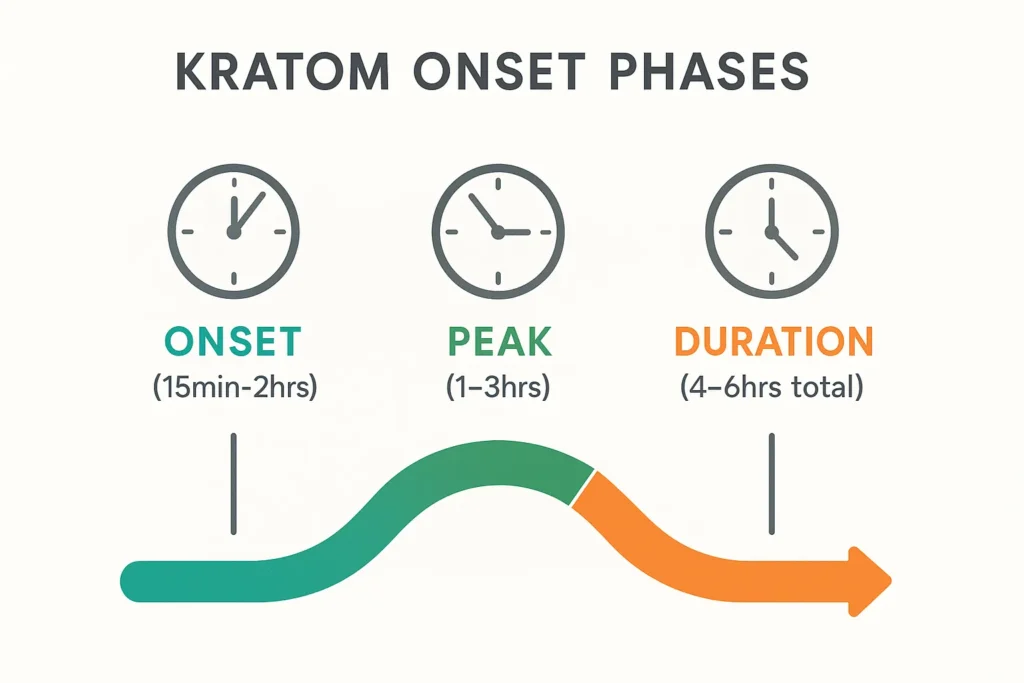 KRATOM ONSET PHASES

ONSET
(15min-2hrs)

PEAK
(1–3hrs)

DURATION
(4–6hrs total)